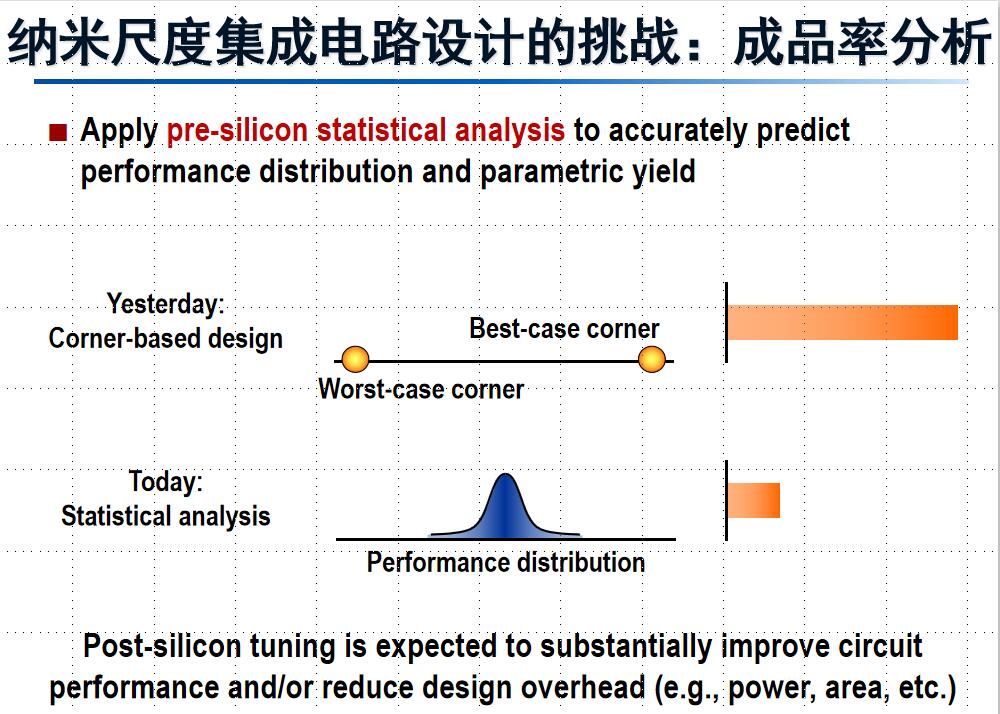 纳米尺度集成电路设计的挑战：成品率分析

■ Apply pre-silicon statistical analysis to accurately predict performance distribution and parametric yield

Yesterday:
Corner-based design

Best-case corner

Worst-case corner

Today:
Statistical analysis

Performance distribution

Post-silicon tuning is expected to substantially improve circuit performance and/or reduce design overhead (e.g., power, area, etc.)